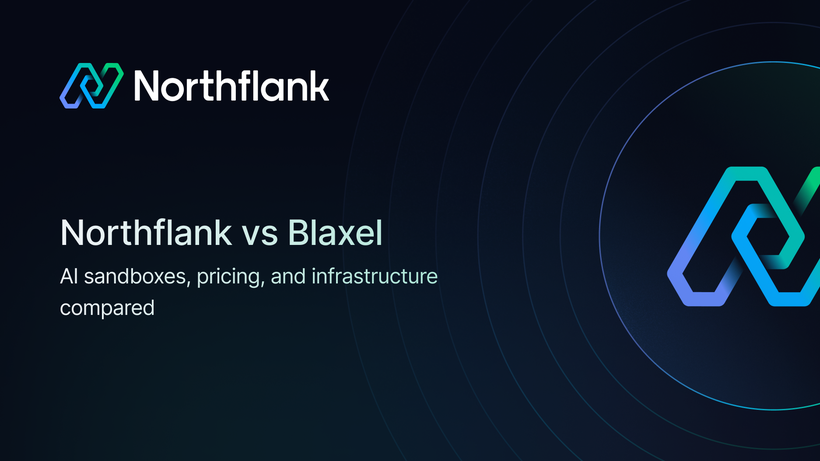 Northflank

Northflank vs Blaxel

AI sandboxes, pricing, and infrastructure compared